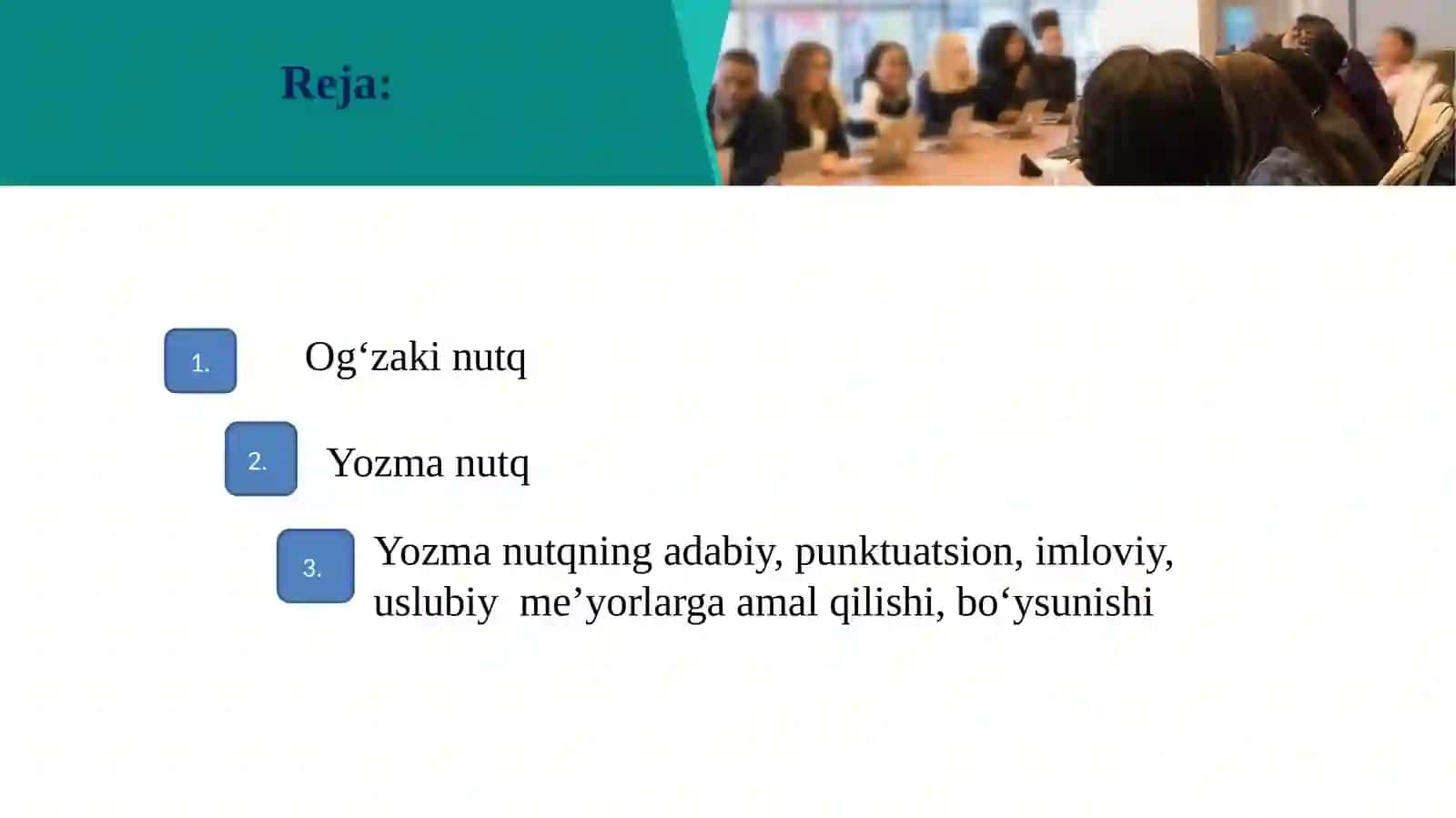 Reja:

1.

Og‘zaki nutq

2.

Yozma nutq

3.

Yozma nutqning adabiy, punktuatsion, imloviy, uslubiy me’yorlarga amal qilishi, bo‘ysunishi